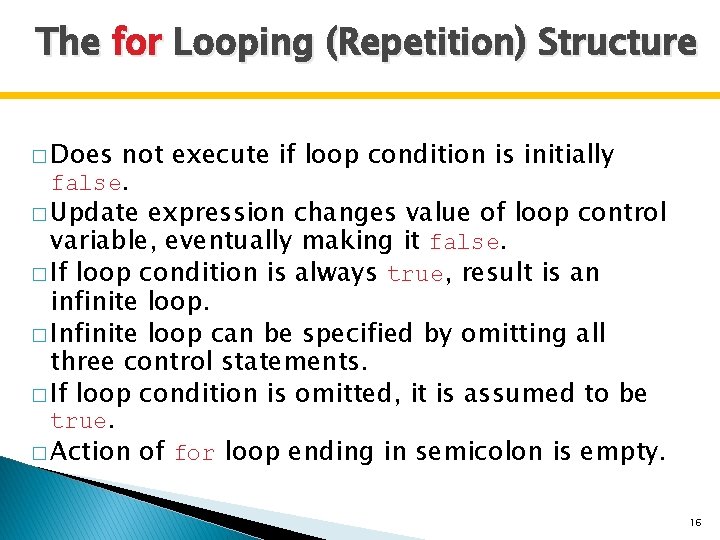 The for Looping (Repetition) Structure

□ Does not execute if loop condition is initially false.
□ Update expression changes value of loop control variable, eventually making it false.
□ If loop condition is always true, result is an infinite loop.
□ Infinite loop can be specified by omitting all three control statements.
□ If loop condition is omitted, it is assumed to be true.
□ Action of for loop ending in semicolon is empty.

16